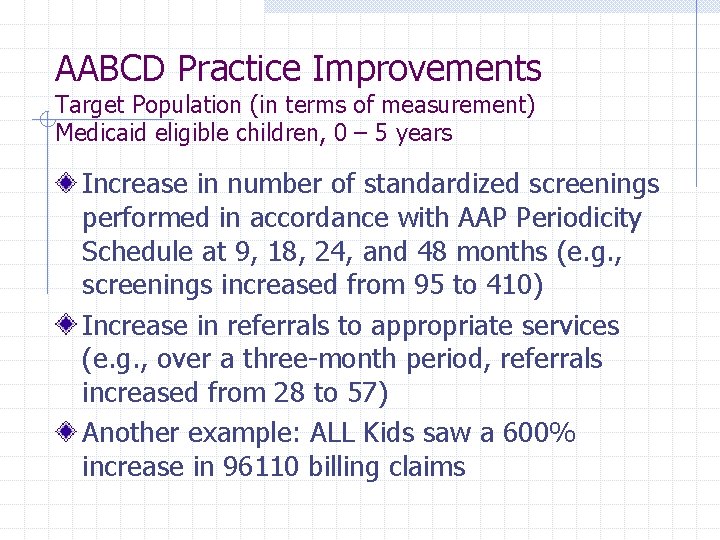 AABCD Practice Improvements
Target Population (in terms of measurement)
Medicaid eligible children, 0 – 5 years

Increase in number of standardized screenings performed in accordance with AAP Periodicity Schedule at 9, 18, 24, and 48 months (e.g., screenings increased from 95 to 410)

Increase in referrals to appropriate services (e.g., over a three-month period, referrals increased from 28 to 57)

Another example: ALL Kids saw a 600% increase in 96110 billing claims